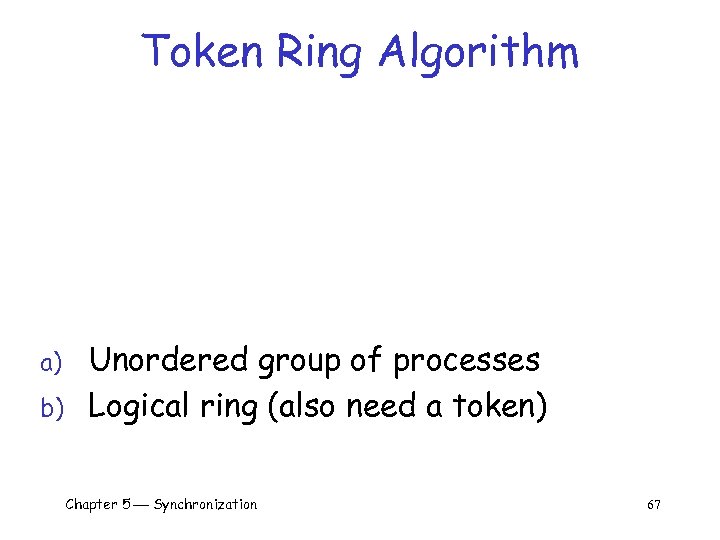 Token Ring Algorithm

a) Unordered group of processes
b) Logical ring (also need a token)

Chapter 5 — Synchronization

67